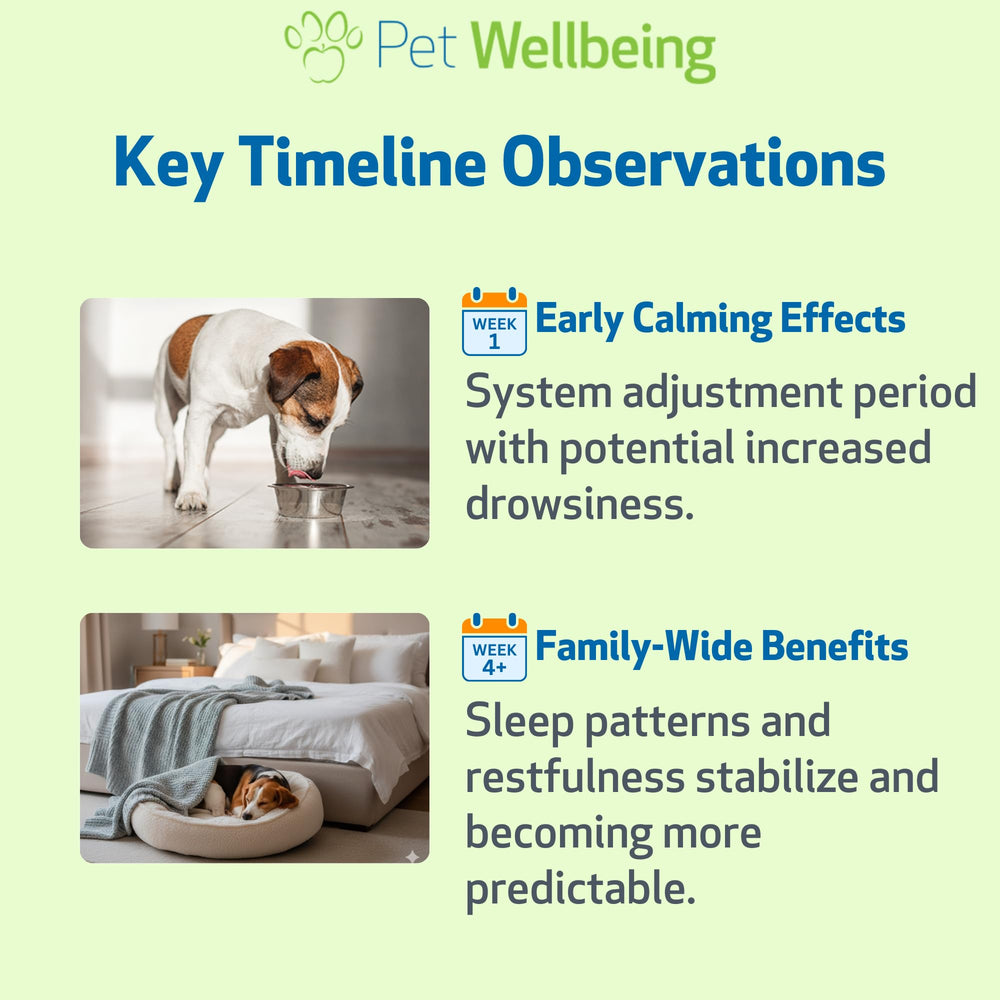 Pet Wellbeing

Key Timeline Observations

WEEK 1 Early Calming Effects

System adjustment period with potential increased drowsiness.

WEEK 4+ Family-Wide Benefits

Sleep patterns and restfulness stabilize and becoming more predictable.